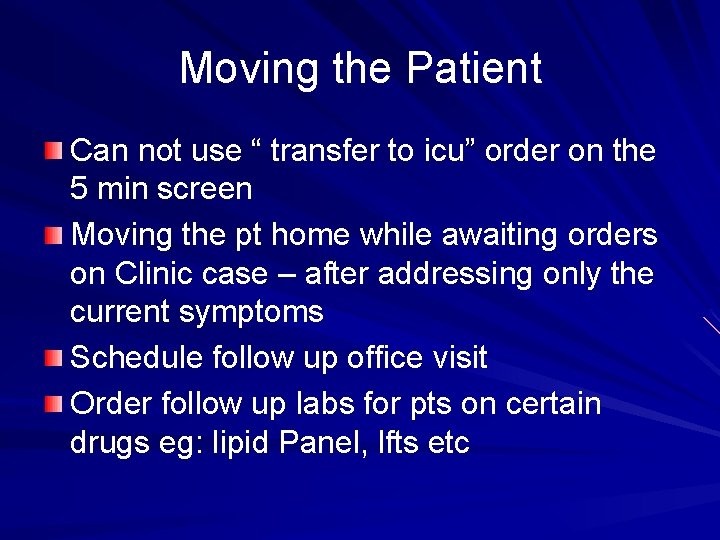 Moving the Patient

Can not use “ transfer to icu” order on the 5 min screen

Moving the pt home while awaiting orders on Clinic case – after addressing only the current symptoms

Schedule follow up office visit

Order follow up labs for pts on certain drugs eg: lipid Panel, lfts etc